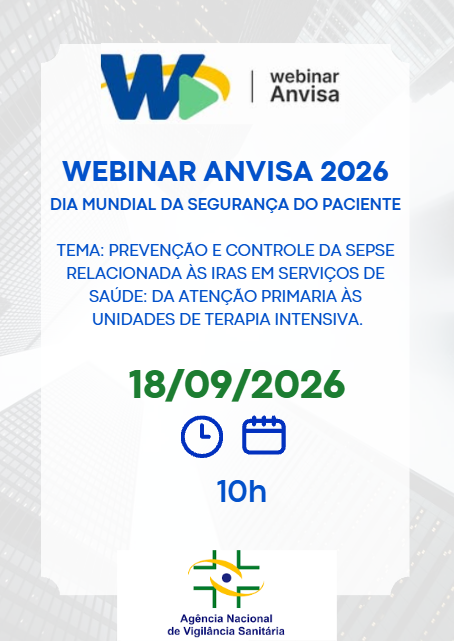 webinar
Anvisa

WEBINAR ANVISA 2026

DIA MUNDIAL DA SEGURANÇA DO PACIENTE

TEMA: PREVENÇÃO E CONTROLE DA SEPSE RELACIONADA ÀS IRAS EM SERVIÇOS DE SAÚDE: DA ATENÇÃO PRIMARIA ÀS UNIDADES DE TERAPIA INTENSIVA.

18/09/2026

10h

Agência Nacional
de Vigilância Sanitária